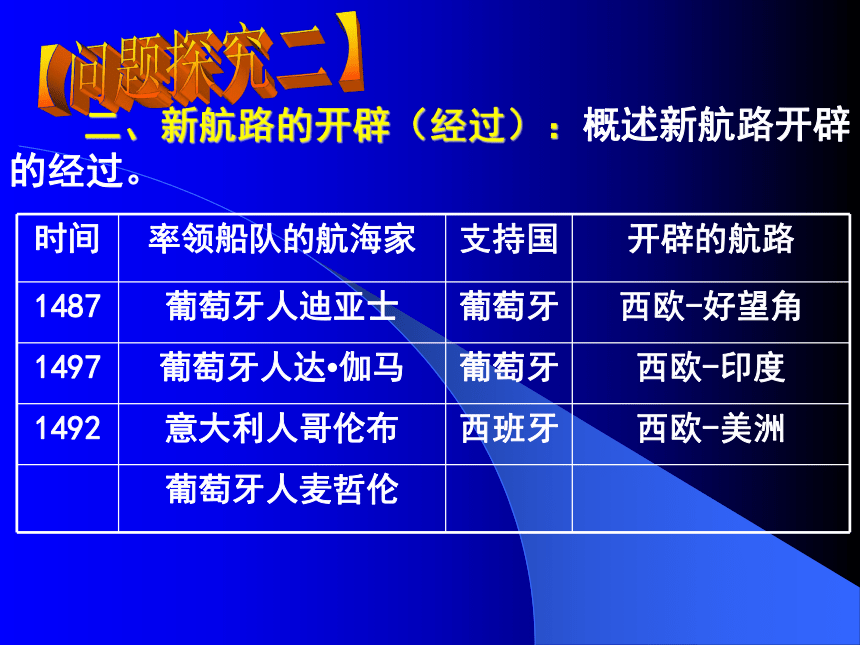 【问题探究二】

二、新航路的开辟（经过）：概述新航路开辟的经过。

| 时间 | 率领船队的航海家 | 支持国 | 开辟的航路 |
|---|---|---|---|
| 1487 | 葡萄牙人迪亚士 | 葡萄牙 | 西欧-好望角 |
| 1497 | 葡萄牙人达•伽马 | 葡萄牙 | 西欧-印度 |
| 1492 | 意大利人哥伦布 | 西班牙 | 西欧-美洲 |
|  | 葡萄牙人麦哲伦 |  |  |